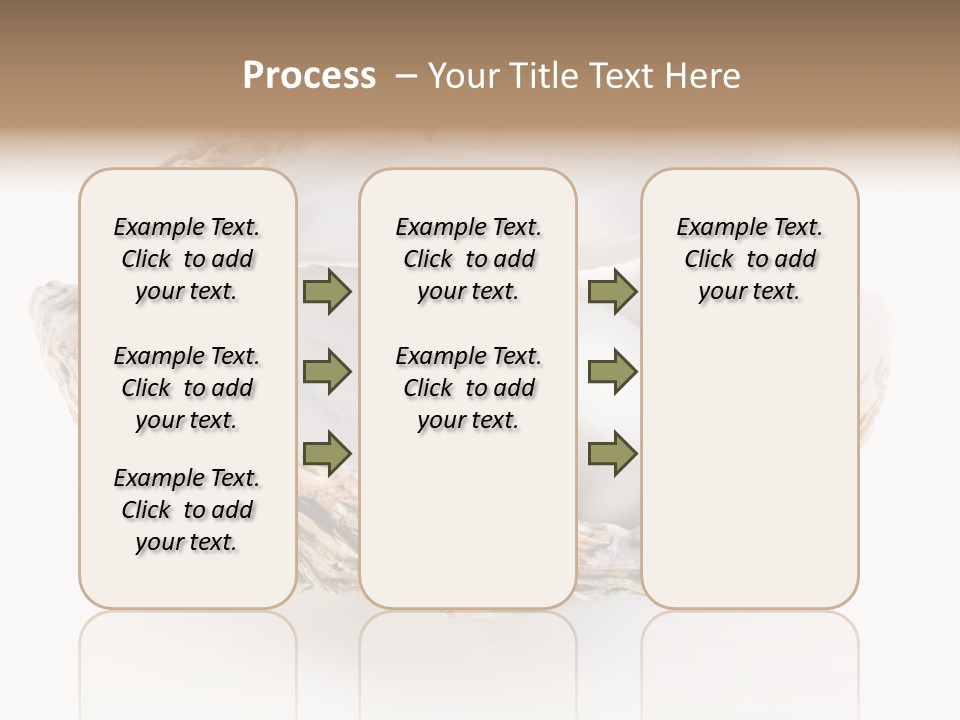 Process – Your Title Text Here

Example Text. Click to add your text.

Example Text. Click to add your text.

Example Text. Click to add your text.

Example Text. Click to add your text.

Example Text. Click to add your text.

Example Text. Click to add your text.